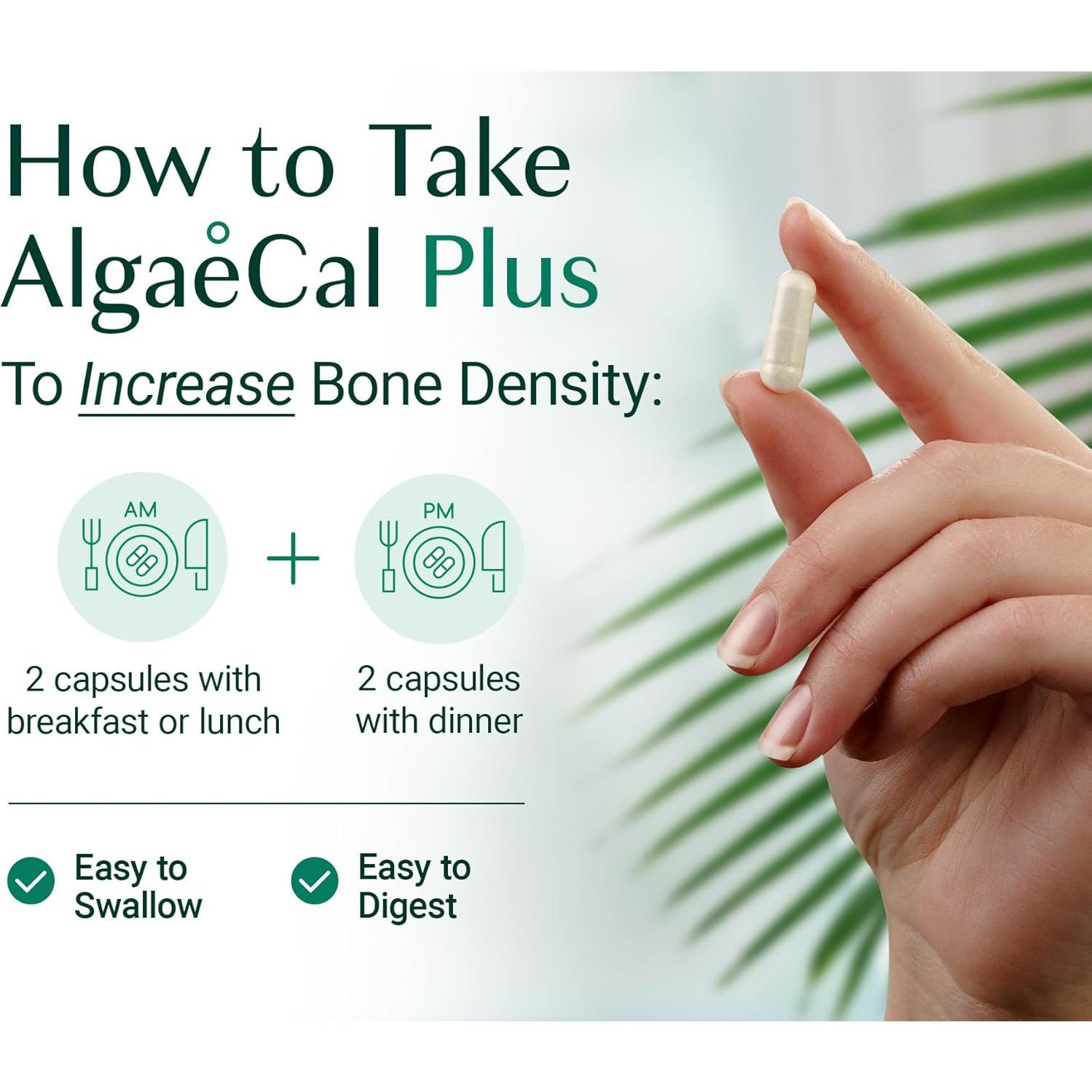 How to Take AlgaeCal Plus

To Increase Bone Density:

AM

+

PM

2 capsules with breakfast or lunch

2 capsules with dinner

Easy to Swallow

Easy to Digest